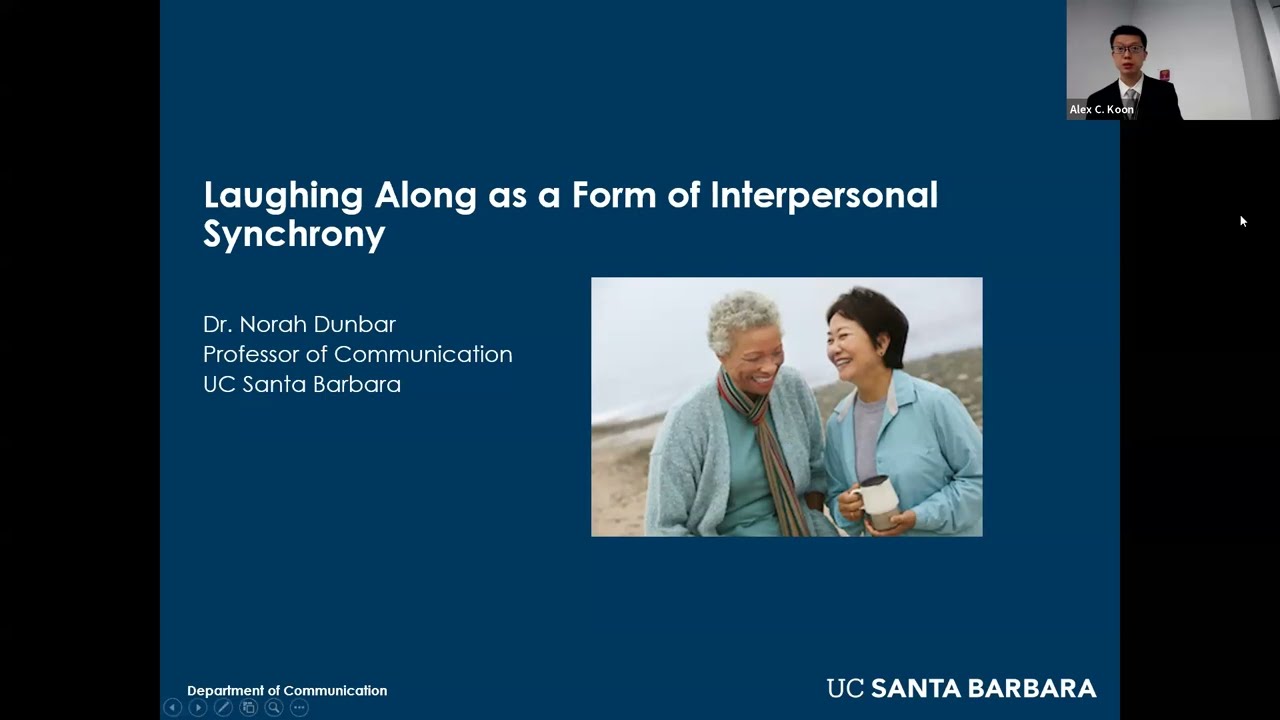 Alex C. Koon

Laughing Along as a Form of Interpersonal Synchrony

Dr. Norah Dunbar
Professor of Communication
UC Santa Barbara

Department of Communication

UC SANTA BARBARA